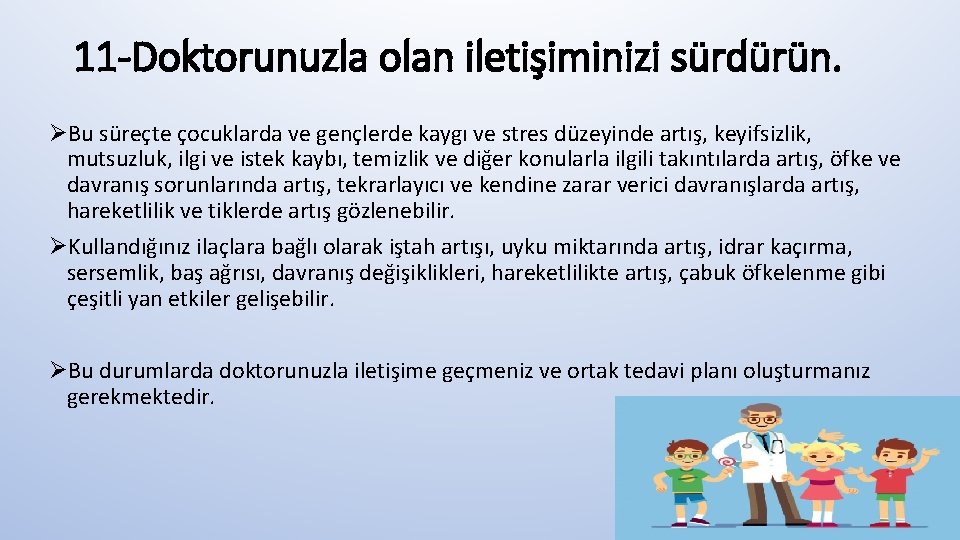 11-Doktorunuzla olan iletişiminizi sürdürün.

➢Bu süreçte çocuklarda ve gençlerde kaygı ve stres düzeyinde artış, keyifsizlik, mutsuzluk, ilgi ve istek kaybı, temizlik ve diğer konularla ilgili takıntılarda artış, öfke ve davranış sorunlarında artış, tekrarlayıcı ve kendine zarar verici davranışlarda artış, hareketlilik ve tiklerde artış gözlenebilir.

➢Kullandığınız ilaçlara bağlı olarak iştah artışı, uyku miktarında artış, idrar kaçırma, sersemlik, baş ağrısı, davranış değişiklikleri, hareketlilikte artış, çabuk öfkelenme gibi çeşitli yan etkiler gelişebilir.

➢Bu durumlarda doktorunuzla iletişime geçmeniz ve ortak tedavi planı oluşturmanız gerekmektedir.